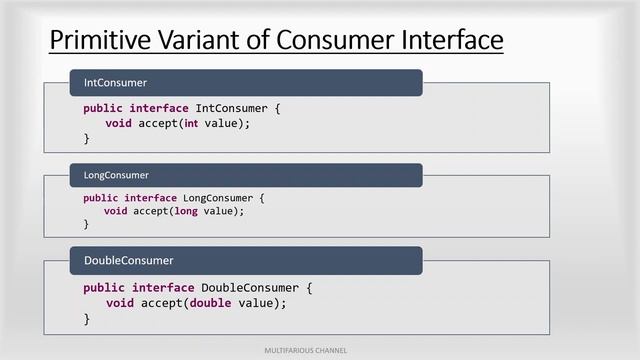 Primitive Variant of Consumer Interface

IntConsumer

public interface IntConsumer {
    void accept(int value);
}

LongConsumer

public interface LongConsumer {
    void accept(long value);
}

DoubleConsumer

public interface DoubleConsumer {
    void accept(double value);
}

MULTIFARIOUS CHANNEL